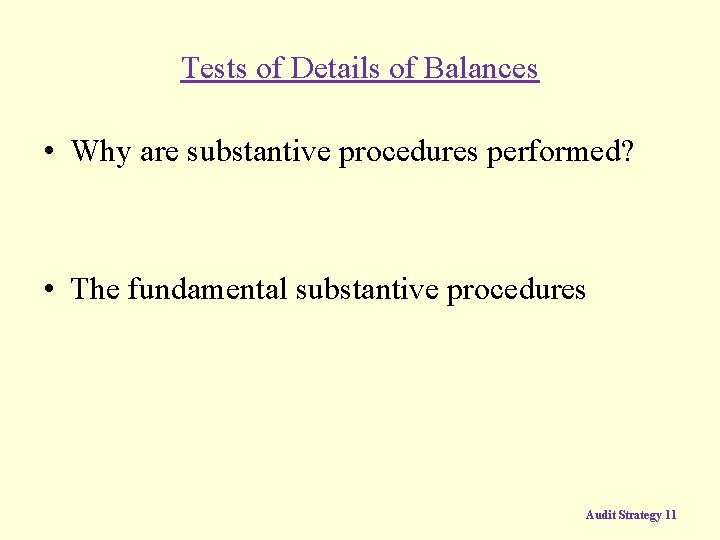 Tests of Details of Balances

• Why are substantive procedures performed?

• The fundamental substantive procedures

Audit Strategy 11